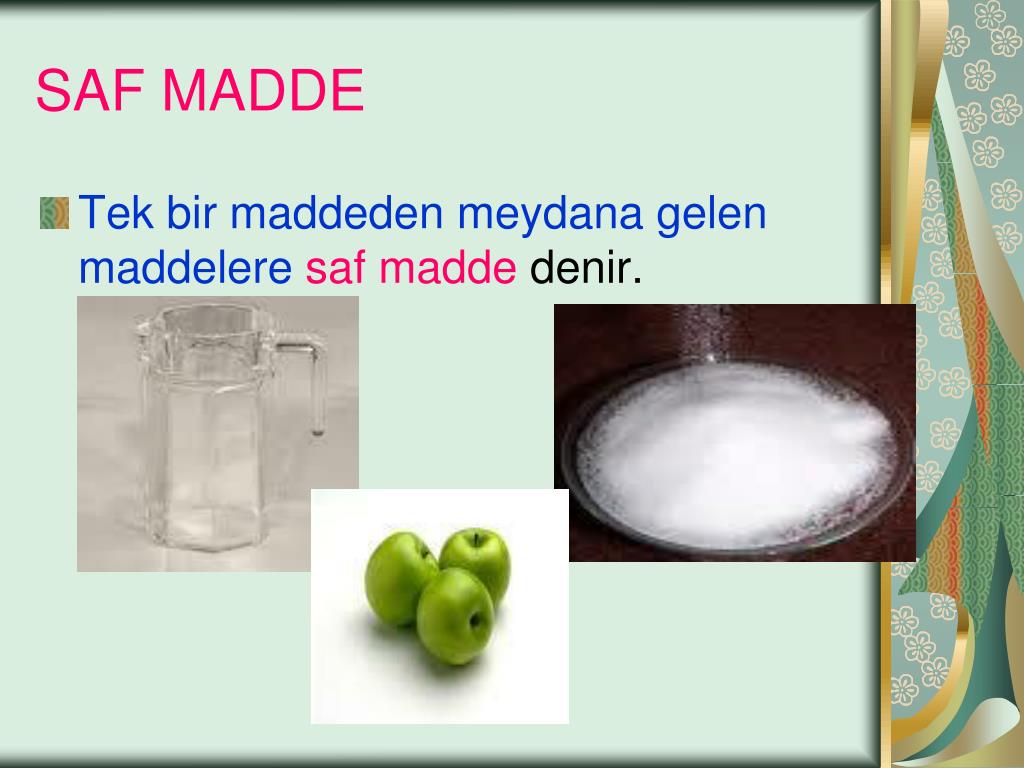 SAF MADDE

Tek bir maddeden meydana gelen maddelere saf madde denir.